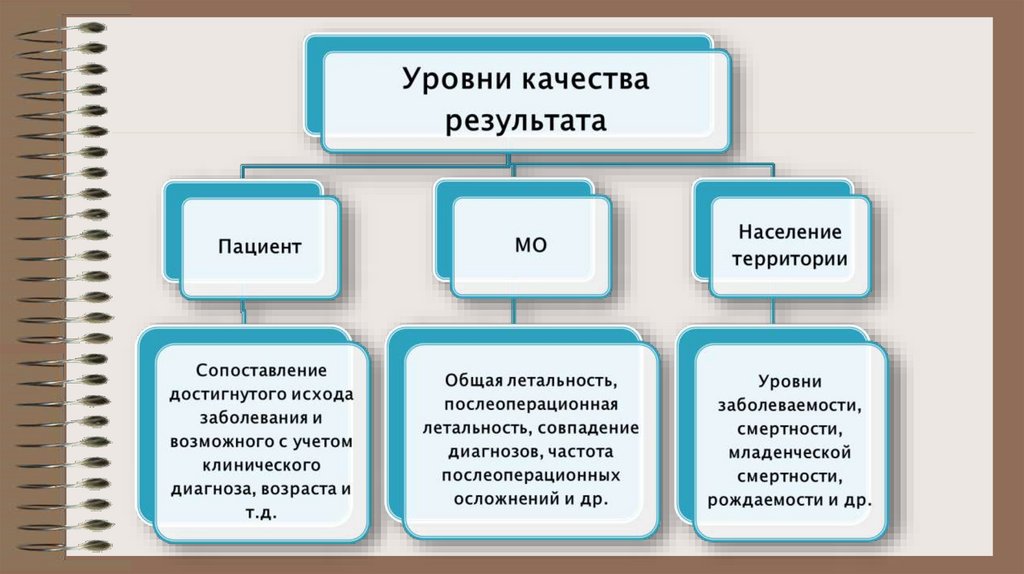 Уровни качества результата

Пациент

МО

Население территории

Сопоставление достигнутого исхода заболевания и возможного с учетом клинического диагноза, возраста и т.д.

Общая летальность, послеоперационная летальность, совпадение диагнозов, частота послеоперационных осложнений и др.

Уровни заболеваемости, смертности, младенческой смертности, рождаемости и др.